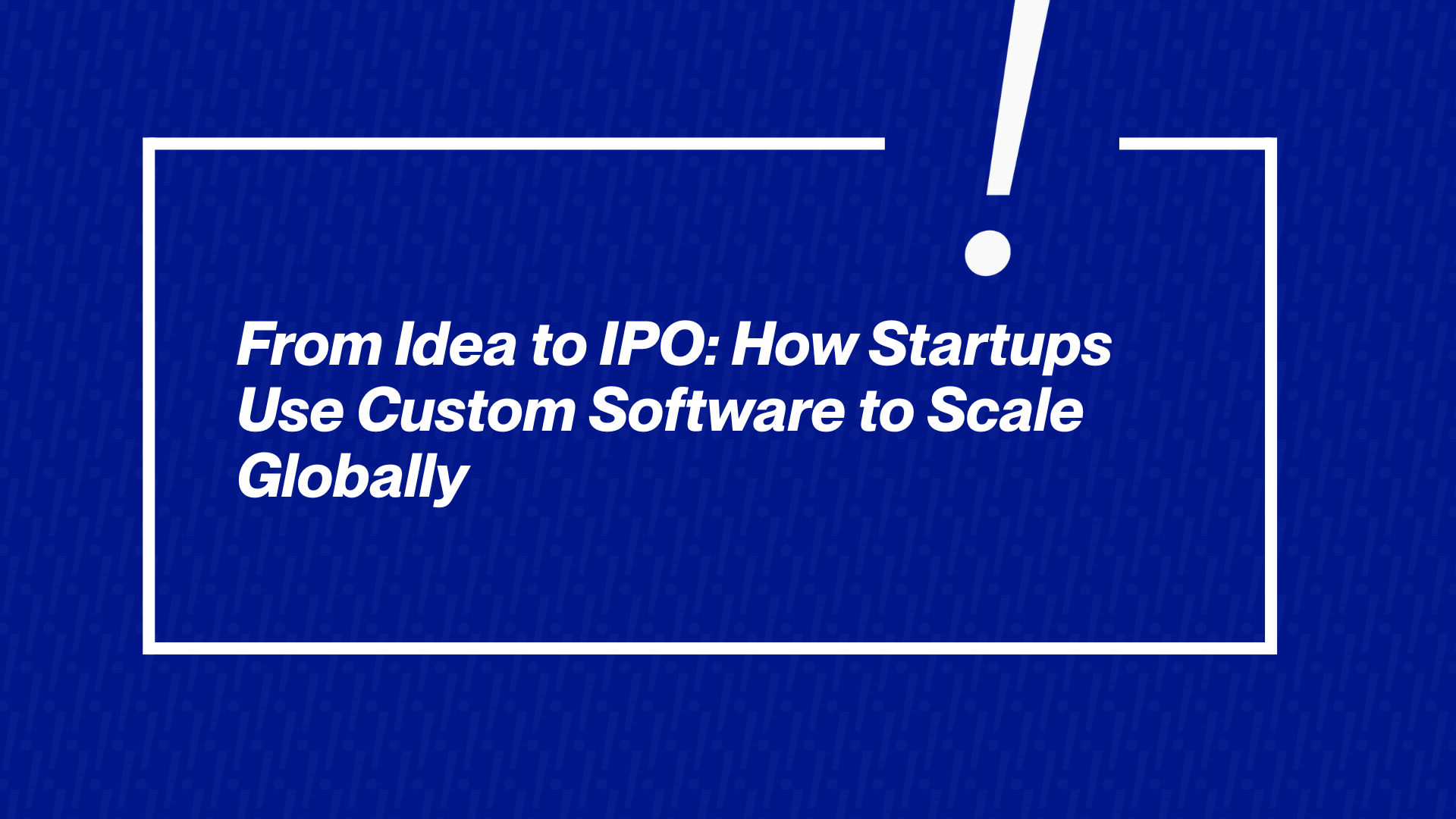 From Idea to IPO: How Startups Use Custom Software to Scale Globally